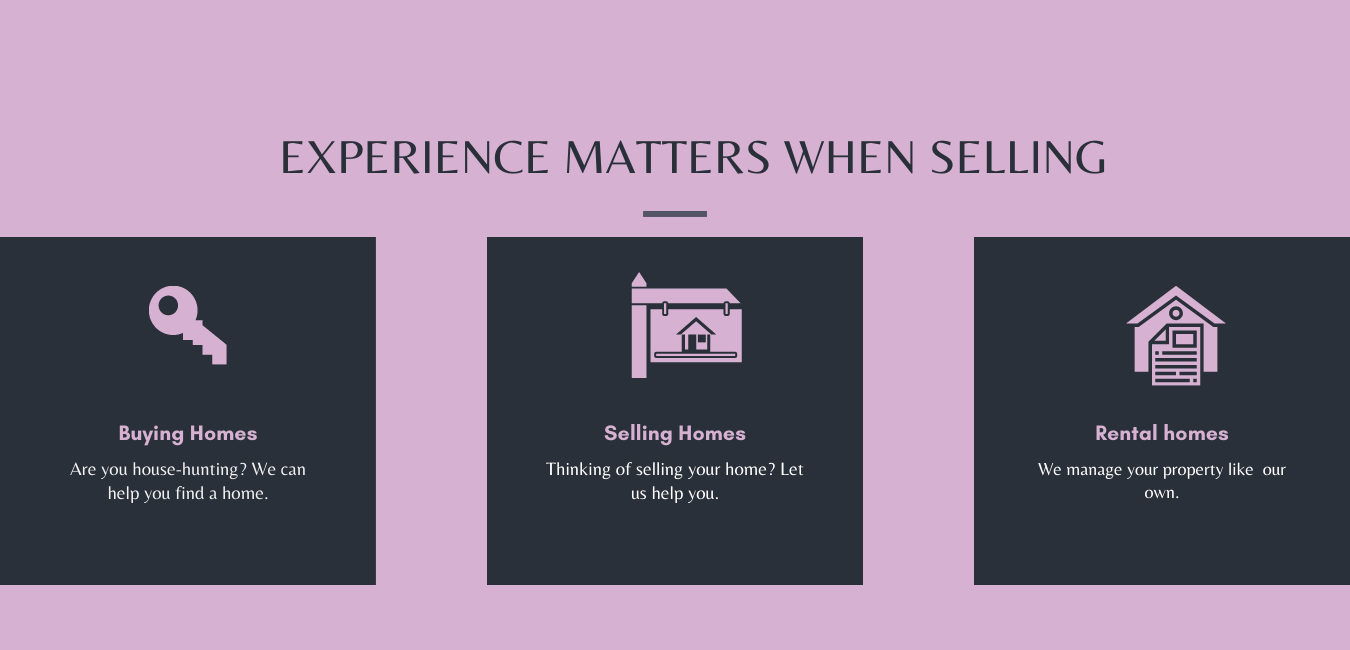 EXPERIENCE MATTERS WHEN SELLING

Buying Homes

Are you house-hunting? We can help you find a home.

Selling Homes

Thinking of selling your home? Let us help you.

Rental homes

We manage your property like our own.